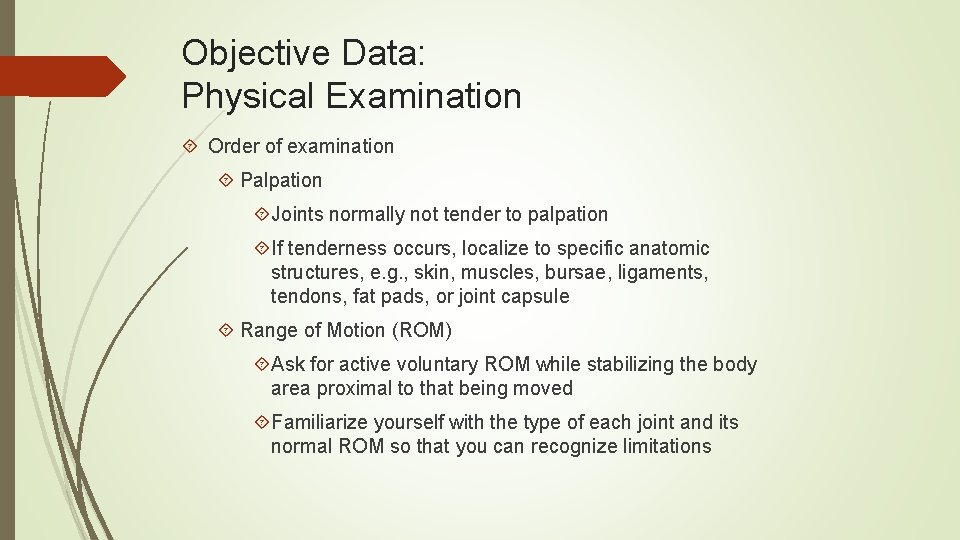 Objective Data:
Physical Examination

Order of examination

Palpation

Joints normally not tender to palpation

If tenderness occurs, localize to specific anatomic structures, e.g., skin, muscles, bursae, ligaments, tendons, fat pads, or joint capsule

Range of Motion (ROM)

Ask for active voluntary ROM while stabilizing the body area proximal to that being moved

Familiarize yourself with the type of each joint and its normal ROM so that you can recognize limitations